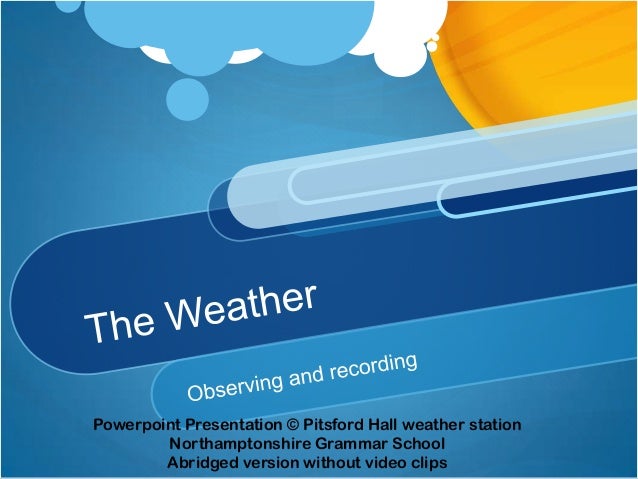 The Weather

Observing and recording

Powerpoint Presentation © Pitsford Hall weather station
Northamptonshire Grammar School
Abridged version without video clips